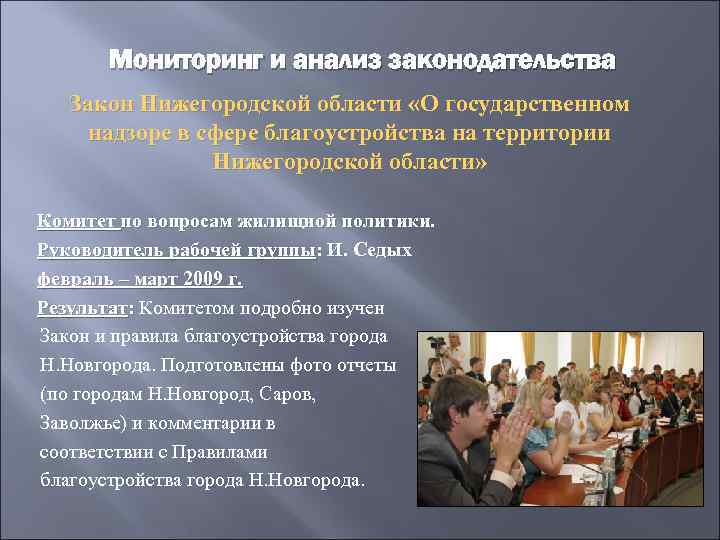 Мониторинг и анализ законодательства

Закон Нижегородской области «О государственном надзоре в сфере благоустройства на территории Нижегородской области»

Комитет по вопросам жилищной политики.
Руководитель рабочей группы: И. Седых
февраль – март 2009 г.
Результат: Комитетом подробно изучен Закон и правила благоустройства города Н.Новгорода. Подготовлены фото отчеты (по городам Н.Новгород, Саров, Заволжье) и комментарии в соответствии с Правилами благоустройства города Н.Новгорода.